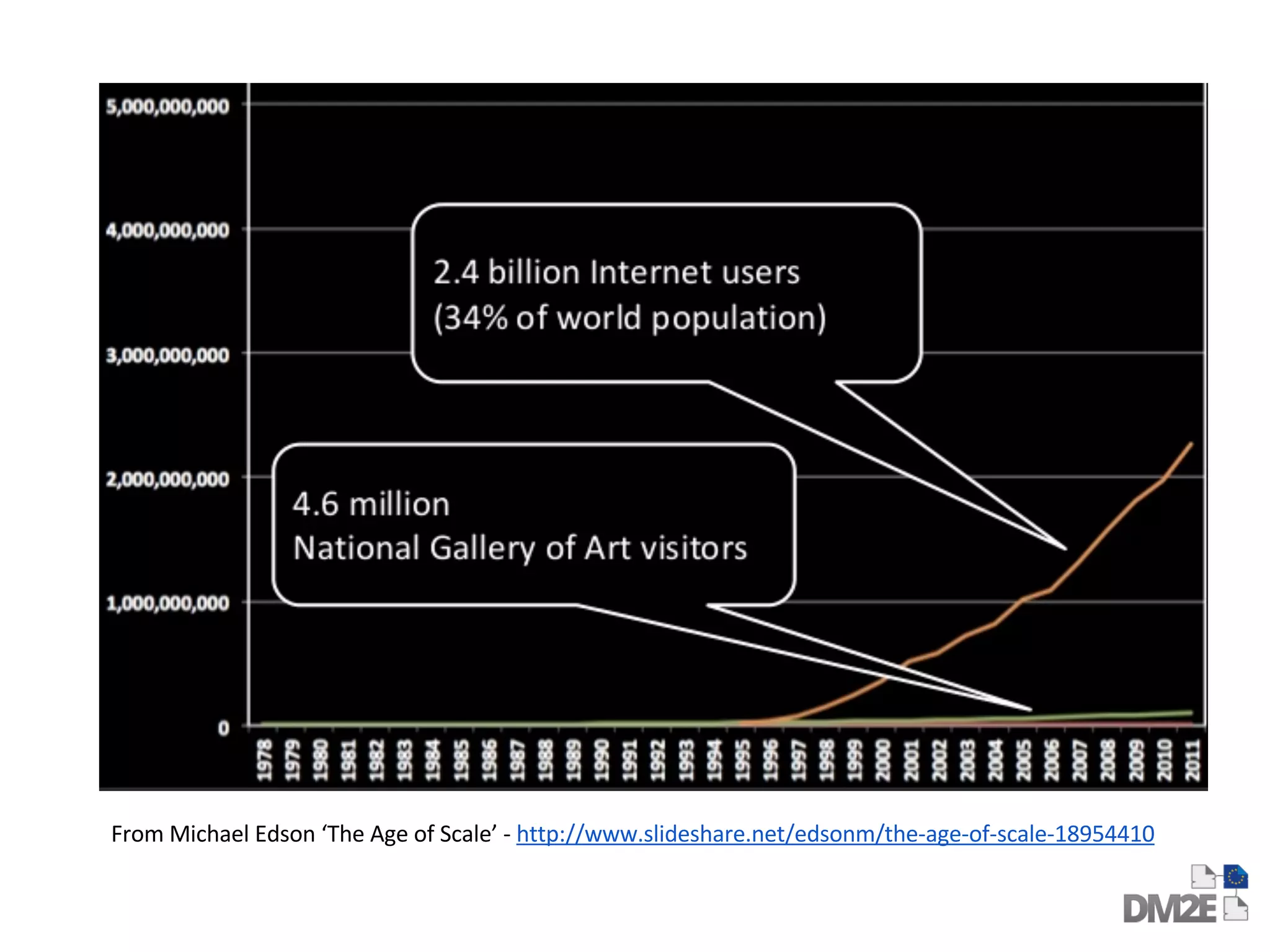 5,000,000,000
4,000,000,000
3,000,000,000
2,000,000,000
1,000,000,000
0

2.4 billion Internet users
(34% of world population)

4.6 million
National Gallery of Art visitors

1978 1979 1980 1981 1982 1983 1984 1985 1986 1987 1988 1989 1990 1991 1992 1993 1994 1995 1996 1997 1998 1999 2000 2001 2002 2003 2004 2005 2006 2007 2008 2009 2010 2011

From Michael Edson ‘The Age of Scale’ - http://www.slideshare.net/edsonm/the-age-of-scale-18954410

DM2E